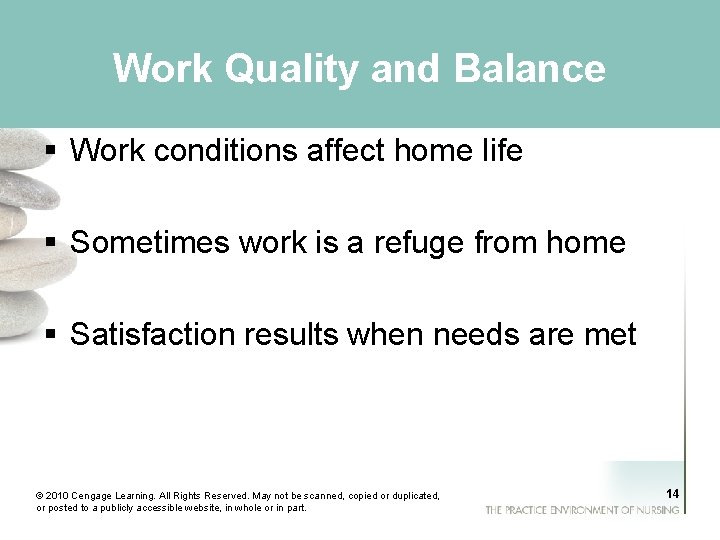 Work Quality and Balance

▪ Work conditions affect home life

▪ Sometimes work is a refuge from home

▪ Satisfaction results when needs are met

© 2010 Cengage Learning. All Rights Reserved. May not be scanned, copied or duplicated, or posted to a publicly accessible website, in whole or in part.

14

THE PRACTICE ENVIRONMENT OF NURSING